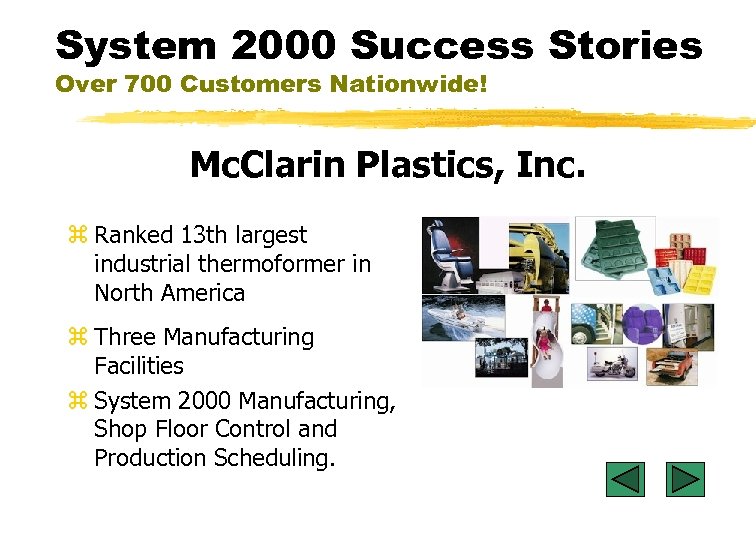 System 2000 Success Stories
Over 700 Customers Nationwide!

McClarin Plastics, Inc.

⌘ Ranked 13th largest industrial thermoformer in North America

⌘ Three Manufacturing Facilities

⌘ System 2000 Manufacturing, Shop Floor Control and Production Scheduling.